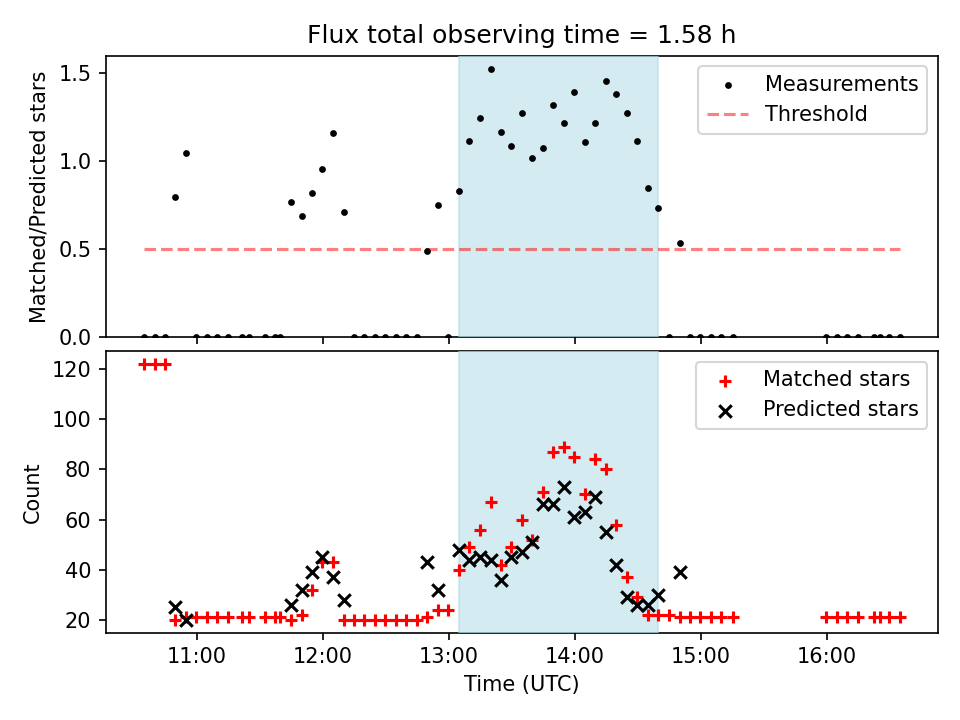 Flux total observing time = 1.58 h

Matched/Predicted stars

1.5
1.0
0.5
0.0

Measurements
Threshold

Count

120
100
80
60
40
20

Matched stars
Predicted stars

11:00
12:00
13:00
14:00
15:00
16:00

Time (UTC)